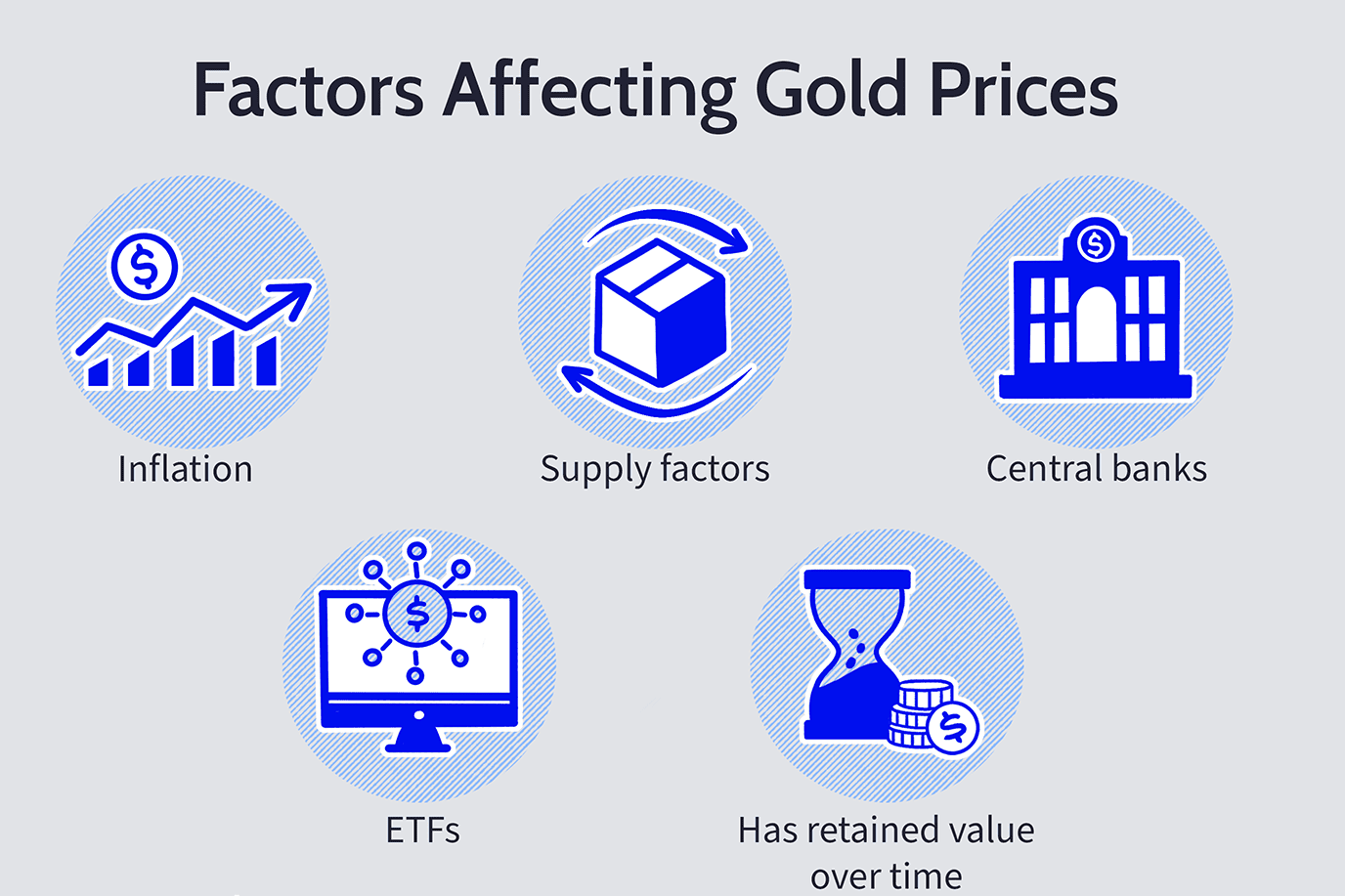 Factors Affecting Gold Prices

Inflation

Supply factors

Central banks

ETFs

Has retained value over time